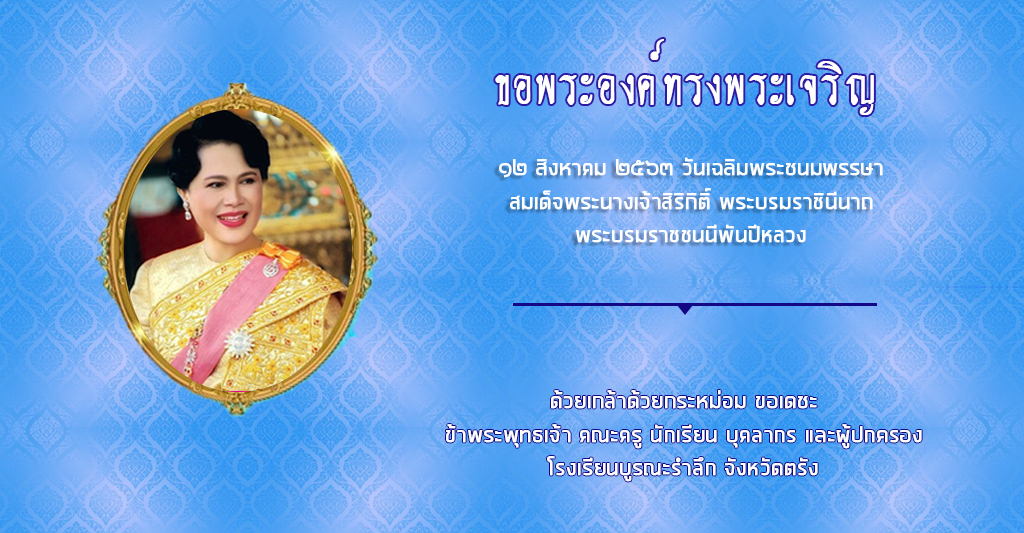 ขอพระองค์ทรงพระเจริญ

๑๒ สิงหาคม ๒๕๖๓ วันเฉลิมพระชนมพรรษา
สมเด็จพระนางเจ้าสิริกิติ์ พระบรมราชินีนาถ
พระบรมราชชนนีพันปีหลวง

ด้วยเกล้าด้วยกระหม่อม ขอเดชะ
ข้าพระพุทธเจ้า คณะครู นักเรียน บุคลากร และผู้ปกครอง
โรงเรียนบูรณะรำลึก จังหวัดตรัง